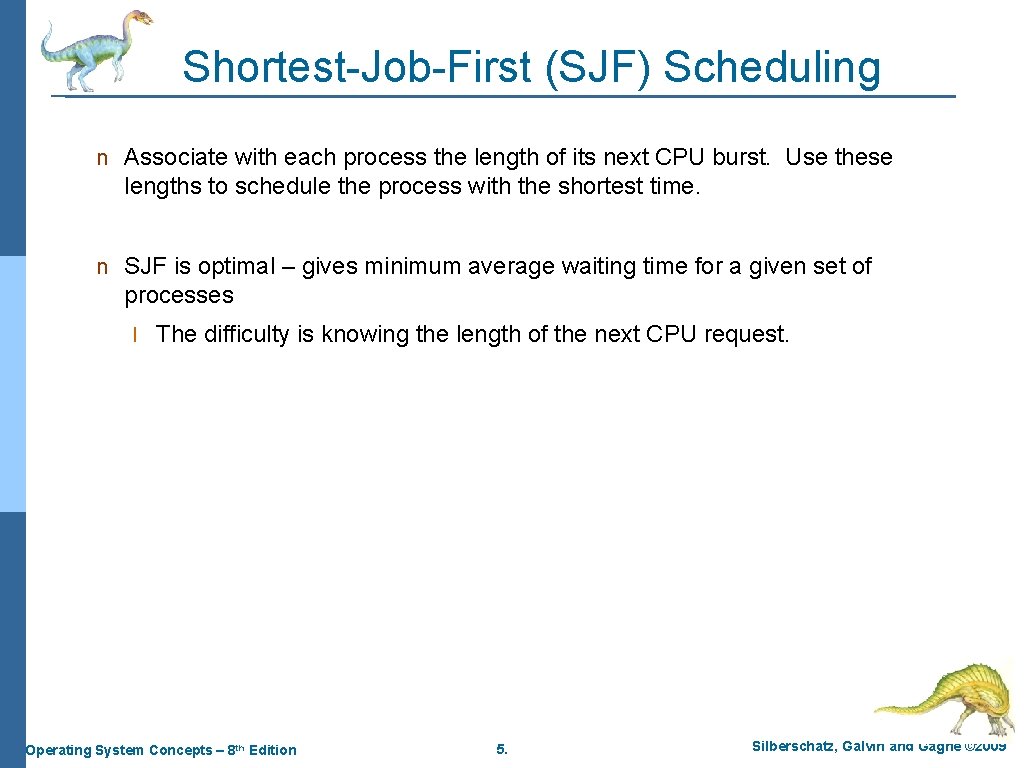 Shortest-Job-First (SJF) Scheduling

n Associate with each process the length of its next CPU burst. Use these lengths to schedule the process with the shortest time.

n SJF is optimal – gives minimum average waiting time for a given set of processes

l The difficulty is knowing the length of the next CPU request.

Operating System Concepts – 8th Edition

5.

Silberschatz, Galvin and Gagne ©2009